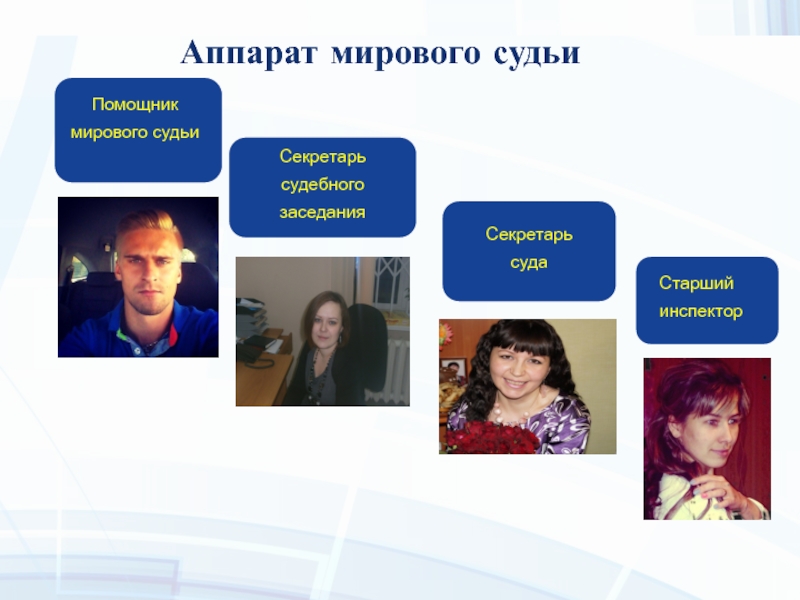 Аппарат мирового судьи

Помощник мирового судьи

Секретарь судебного заседания

Секретарь суда

Старший инспектор